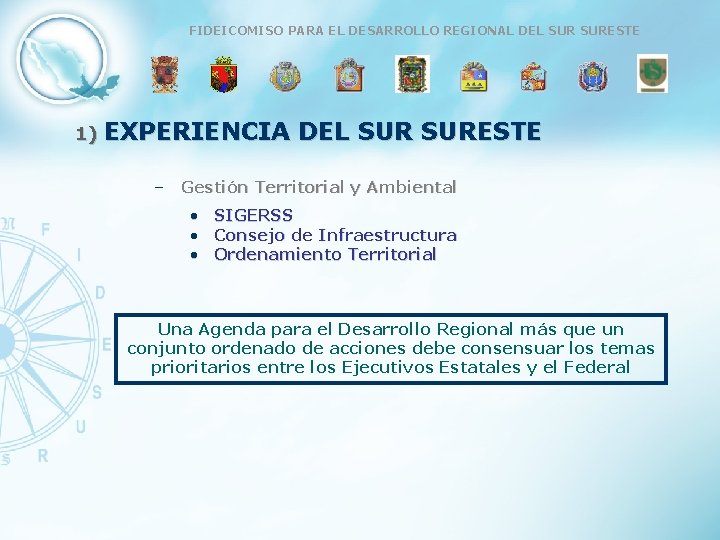 FIDEICOMISO PARA EL DESARROLLO REGIONAL DEL SUR SURESTE

1) EXPERIENCIA DEL SUR SURESTE

– Gestión Territorial y Ambiental

• SIGERSS
• Consejo de Infraestructura
• Ordenamiento Territorial

Una Agenda para el Desarrollo Regional más que un conjunto ordenado de acciones debe consensuar los temas prioritarios entre los Ejecutivos Estatales y el Federal

F I D E S U R